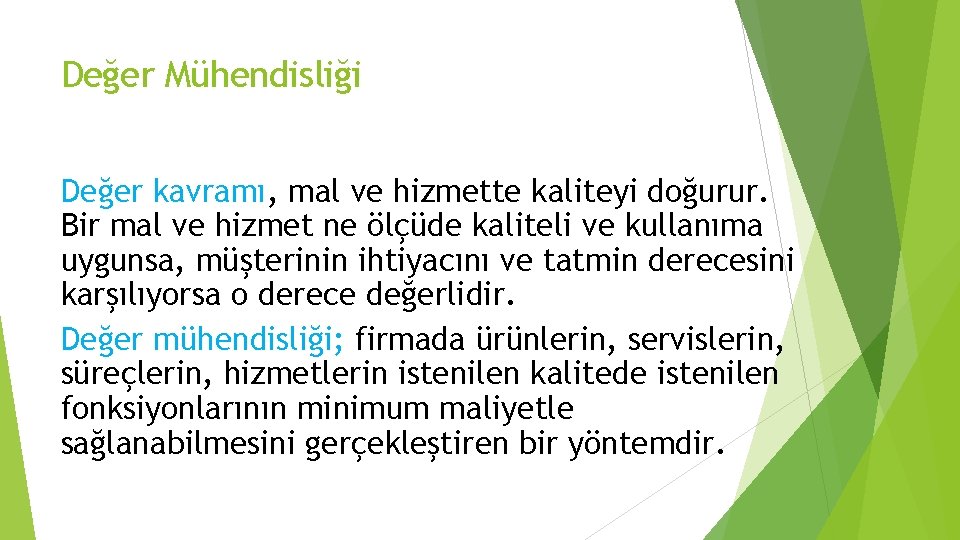 Değer Mühendisliği

Değer kavramı, mal ve hizmette kaliteyi doğurur. Bir mal ve hizmet ne ölçüde kaliteli ve kullanıma uygunsa, müşterinin ihtiyacını ve tatmin derecesini karşılıyorsa o derece değerlidir.

Değer mühendisliği; firmada ürünlerin, servislerin, süreçlerin, hizmetlerin istenilen kalitede istenilen fonksiyonlarının minimum maliyetle sağlanabilmesini gerçekleştiren bir yöntemdir.